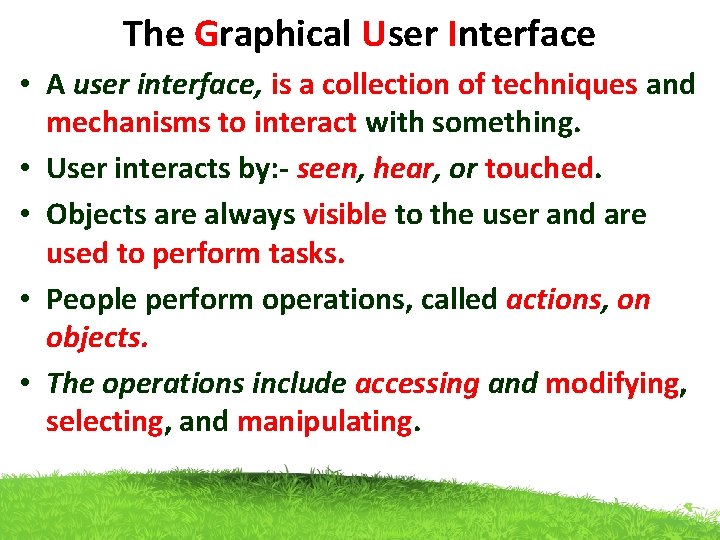 The Graphical User Interface

• A user interface, is a collection of techniques and mechanisms to interact with something.

• User interacts by:- seen, hear, or touched.

• Objects are always visible to the user and are used to perform tasks.

• People perform operations, called actions, on objects.

• The operations include accessing and modifying, selecting, and manipulating.